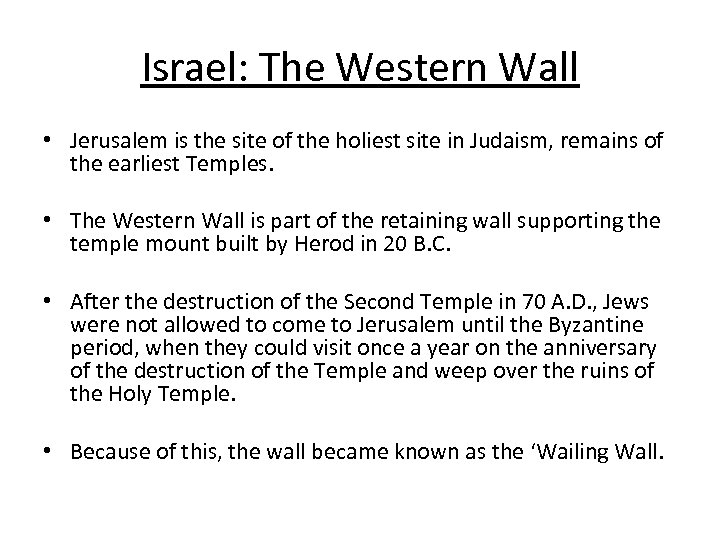 Israel: The Western Wall

• Jerusalem is the site of the holiest site in Judaism, remains of the earliest Temples.

• The Western Wall is part of the retaining wall supporting the temple mount built by Herod in 20 B.C.

• After the destruction of the Second Temple in 70 A.D., Jews were not allowed to come to Jerusalem until the Byzantine period, when they could visit once a year on the anniversary of the destruction of the Temple and weep over the ruins of the Holy Temple.

• Because of this, the wall became known as the ‘Wailing Wall.